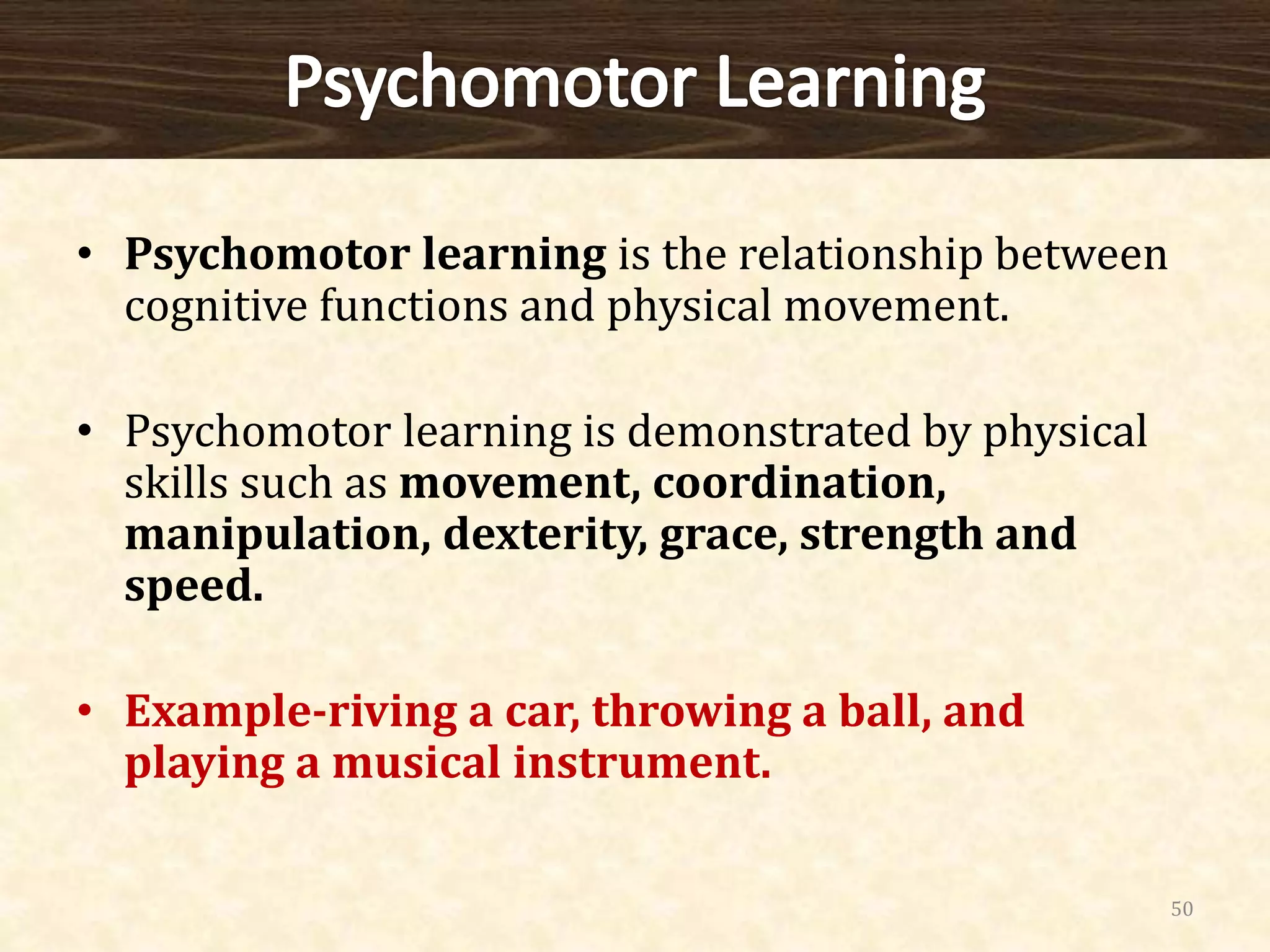 Psychomotor Learning

• Psychomotor learning is the relationship between cognitive functions and physical movement.

• Psychomotor learning is demonstrated by physical skills such as movement, coordination, manipulation, dexterity, grace, strength and speed.

• Example-riving a car, throwing a ball, and playing a musical instrument.

50